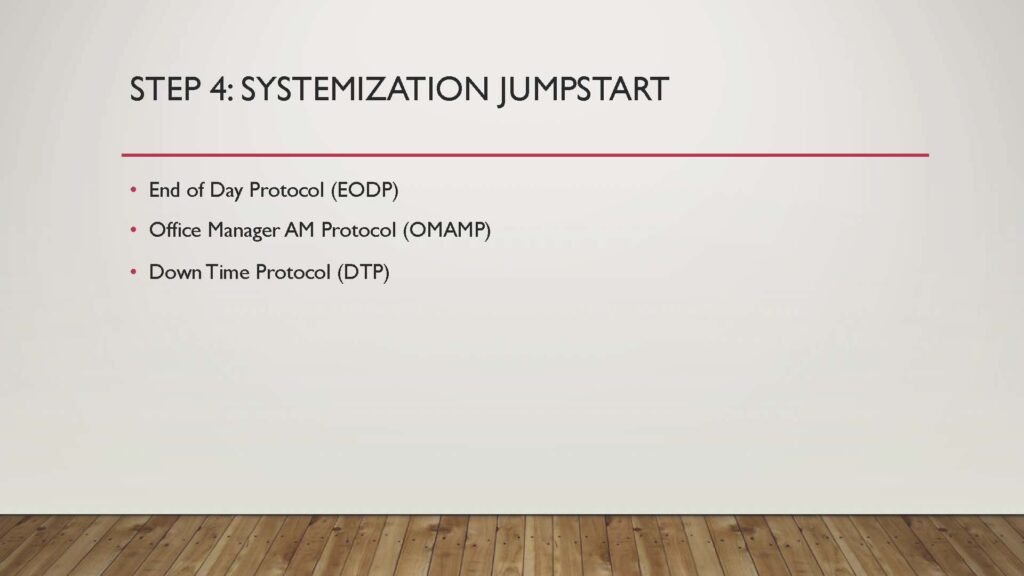 STEP 4: SYSTEMIZATION JUMPSTART

• End of Day Protocol (EODP)
• Office Manager AM Protocol (OMAMP)
• Down Time Protocol (DTP)